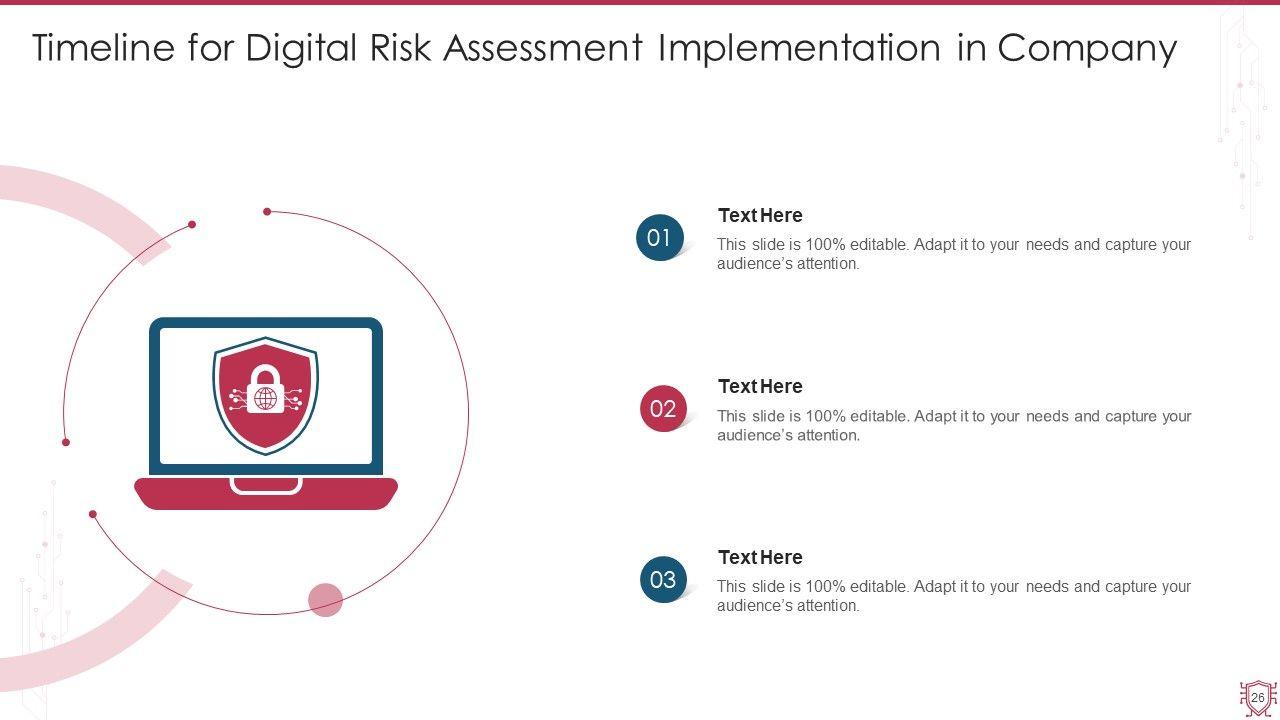 Timeline for Digital Risk Assessment Implementation in Company

01

Text Here

This slide is 100% editable. Adapt it to your needs and capture your audience's attention.

02

Text Here

This slide is 100% editable. Adapt it to your needs and capture your audience's attention.

03

Text Here

This slide is 100% editable. Adapt it to your needs and capture your audience's attention.

26